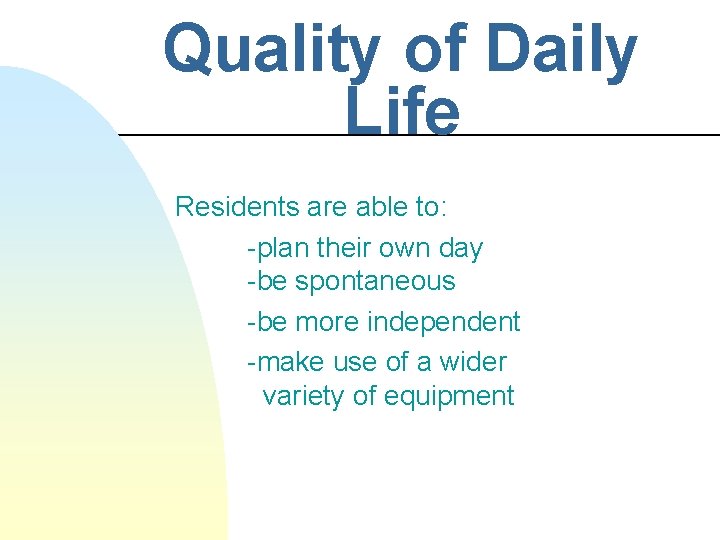 Quality of Daily Life

Residents are able to:
-plan their own day
-be spontaneous
-be more independent
-make use of a wider variety of equipment